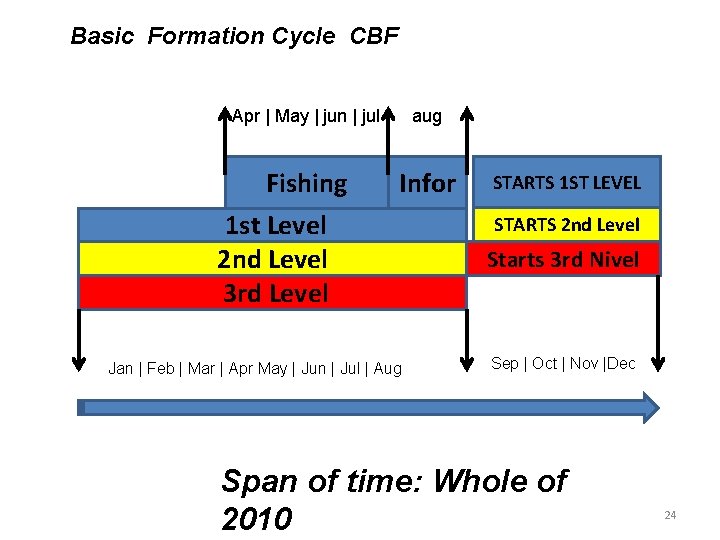 Basic Formation Cycle CBF

Apr | May | jun | jul aug

Fishing

Infor

STARTS 1ST LEVEL

1st Level

STARTS 2nd Level

2nd Level

Starts 3rd Nivel

3rd Level

Jan | Feb | Mar | Apr May | Jun | Jul | Aug

Sep | Oct | Nov |Dec

Span of time: Whole of 2010

24